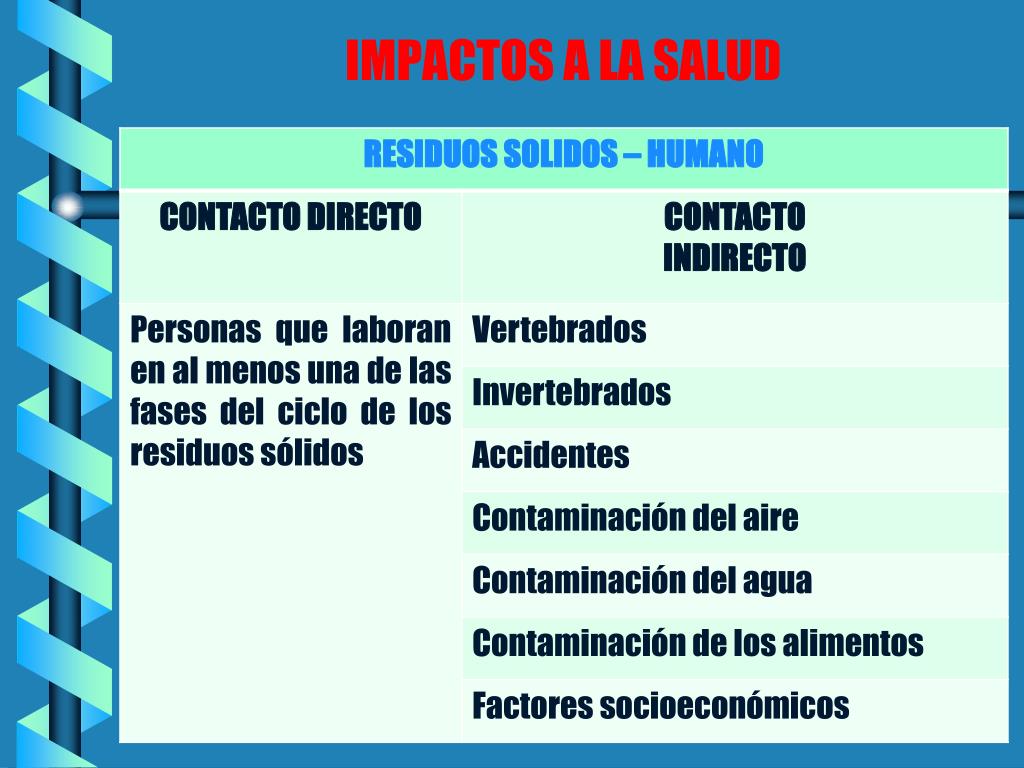 IMPACTOS A LA SALUD

| RESIDUOS SOLIDOS – HUMANO | |
|---|---|
| CONTACTO DIRECTO | CONTACTO INDIRECTO |
| Personas que laboran en al menos una de las fases del ciclo de los residuos sólidos | Vertebrados |
| | Invertebrados |
| | Accidentes |
| | Contaminación del aire |
| | Contaminación del agua |
| | Contaminación de los alimentos |
| | Factores socioeconómicos |